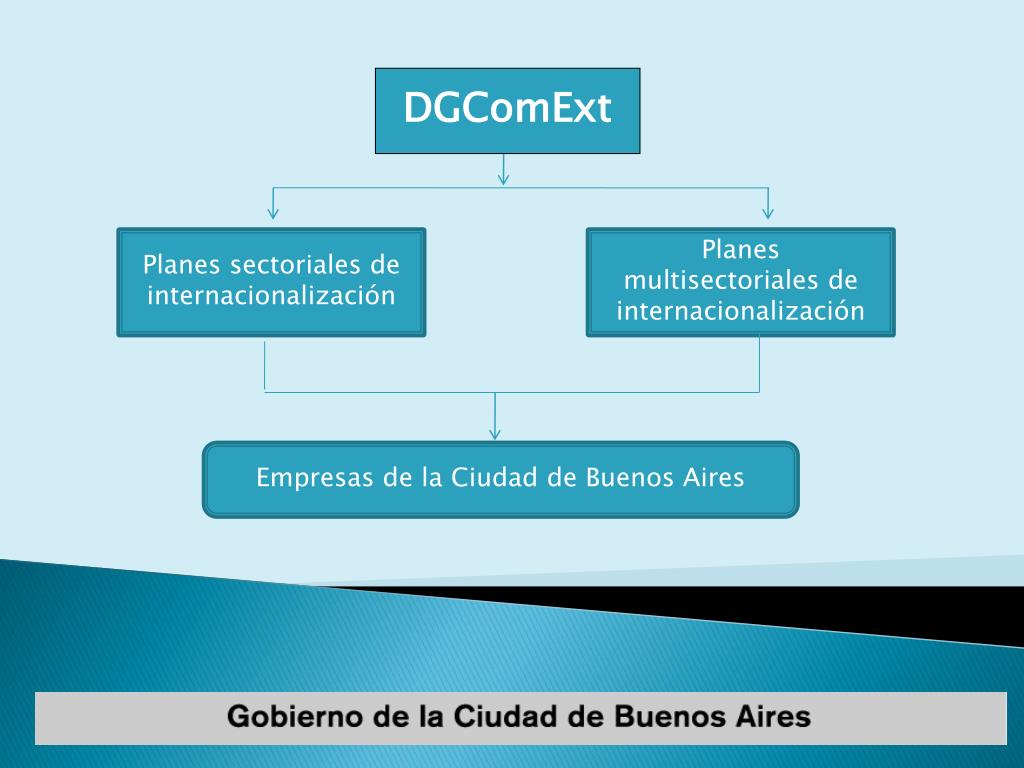 DGComExt

Planes sectoriales de internacionalización

Planes multisectoriales de internacionalización

Empresas de la Ciudad de Buenos Aires

Gobierno de la Ciudad de Buenos Aires